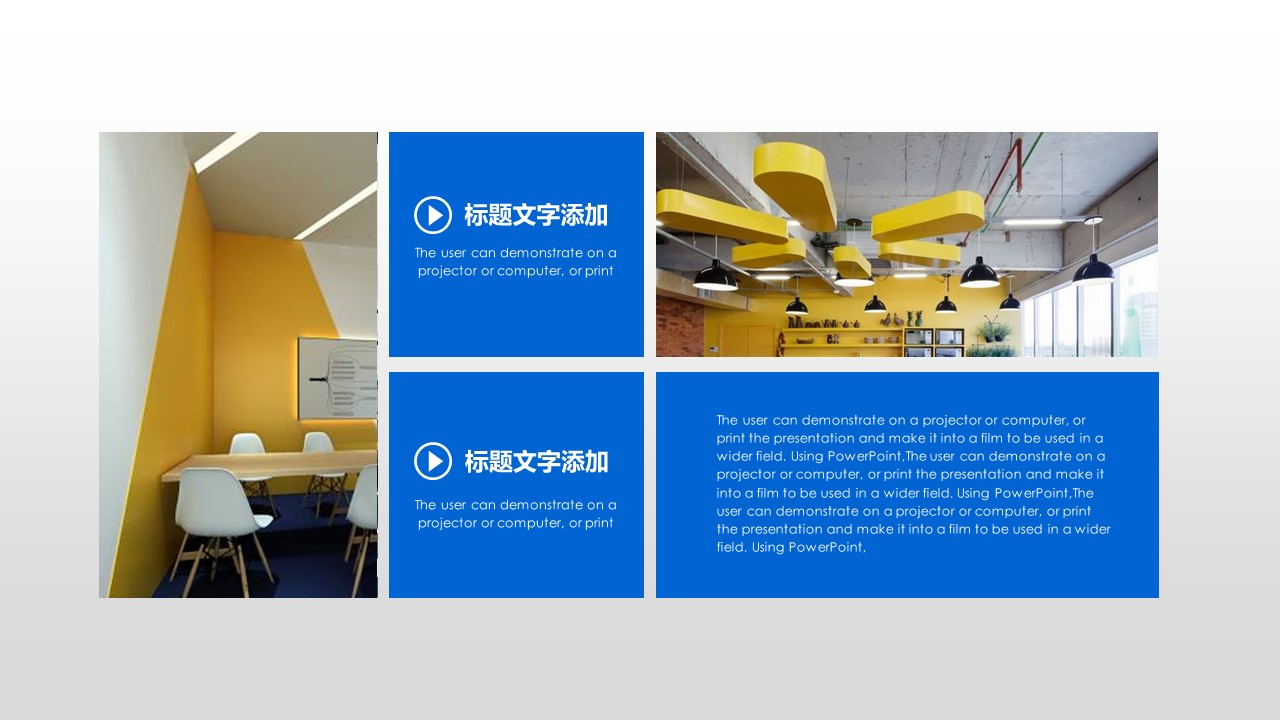 标题文字添加

The user can demonstrate on a projector or computer, or print

标题文字添加

The user can demonstrate on a projector or computer, or print

The user can demonstrate on a projector or computer, or print the presentation and make it into a film to be used in a wider field. Using PowerPoint,The user can demonstrate on a projector or computer, or print the presentation and make it into a film to be used in a wider field. Using PowerPoint,The user can demonstrate on a projector or computer, or print the presentation and make it into a film to be used in a wider field. Using PowerPoint,